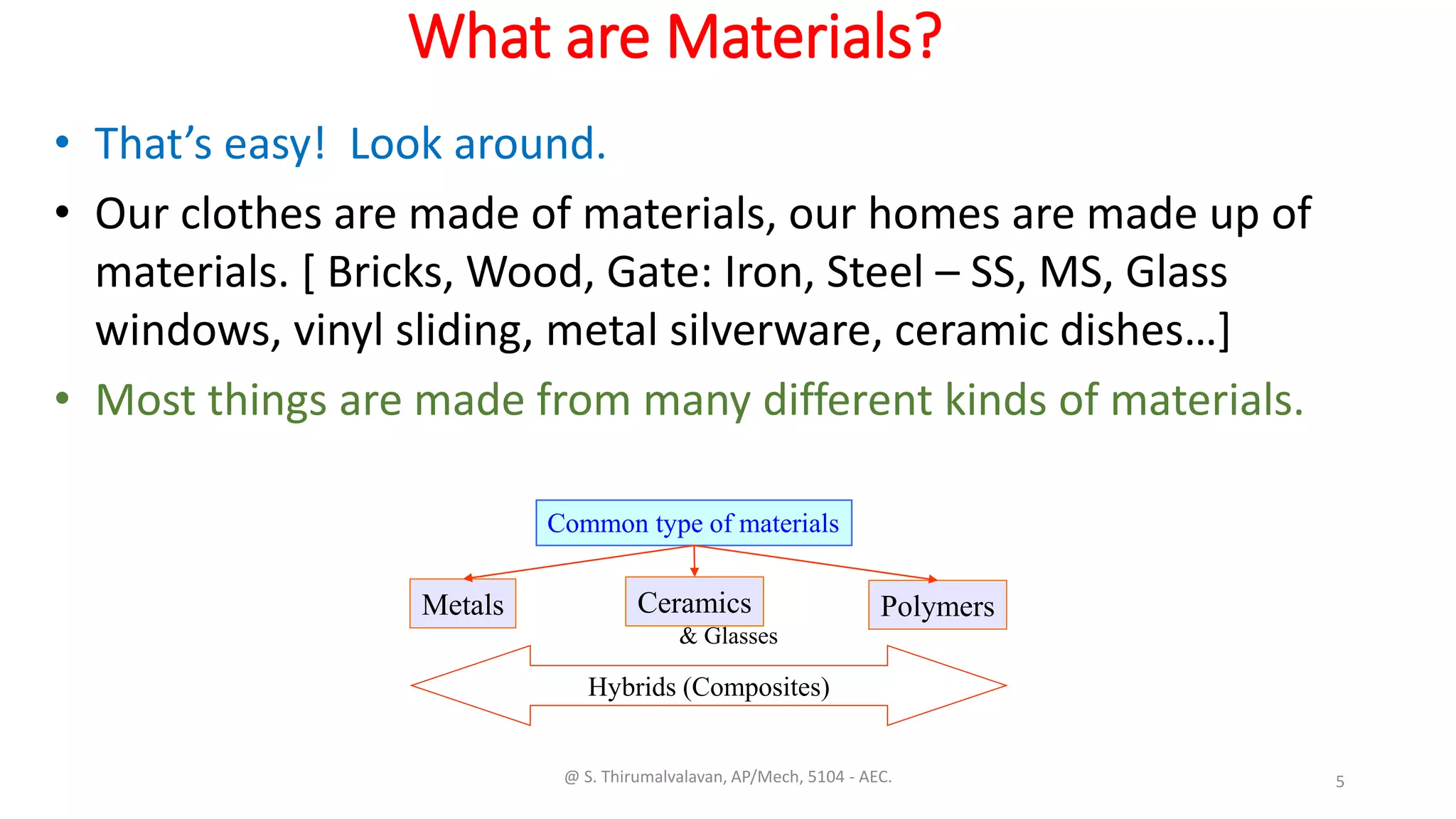 What are Materials?

• That's easy! Look around.

• Our clothes are made of materials, our homes are made up of materials. [ Bricks, Wood, Gate: Iron, Steel – SS, MS, Glass windows, vinyl sliding, metal silverware, ceramic dishes…]

• Most things are made from many different kinds of materials.

Common type of materials

Metals

Ceramics & Glasses

Polymers

Hybrids (Composites)

@ S. Thirumalvalavan, AP/Mech, 5104 - AEC.

5